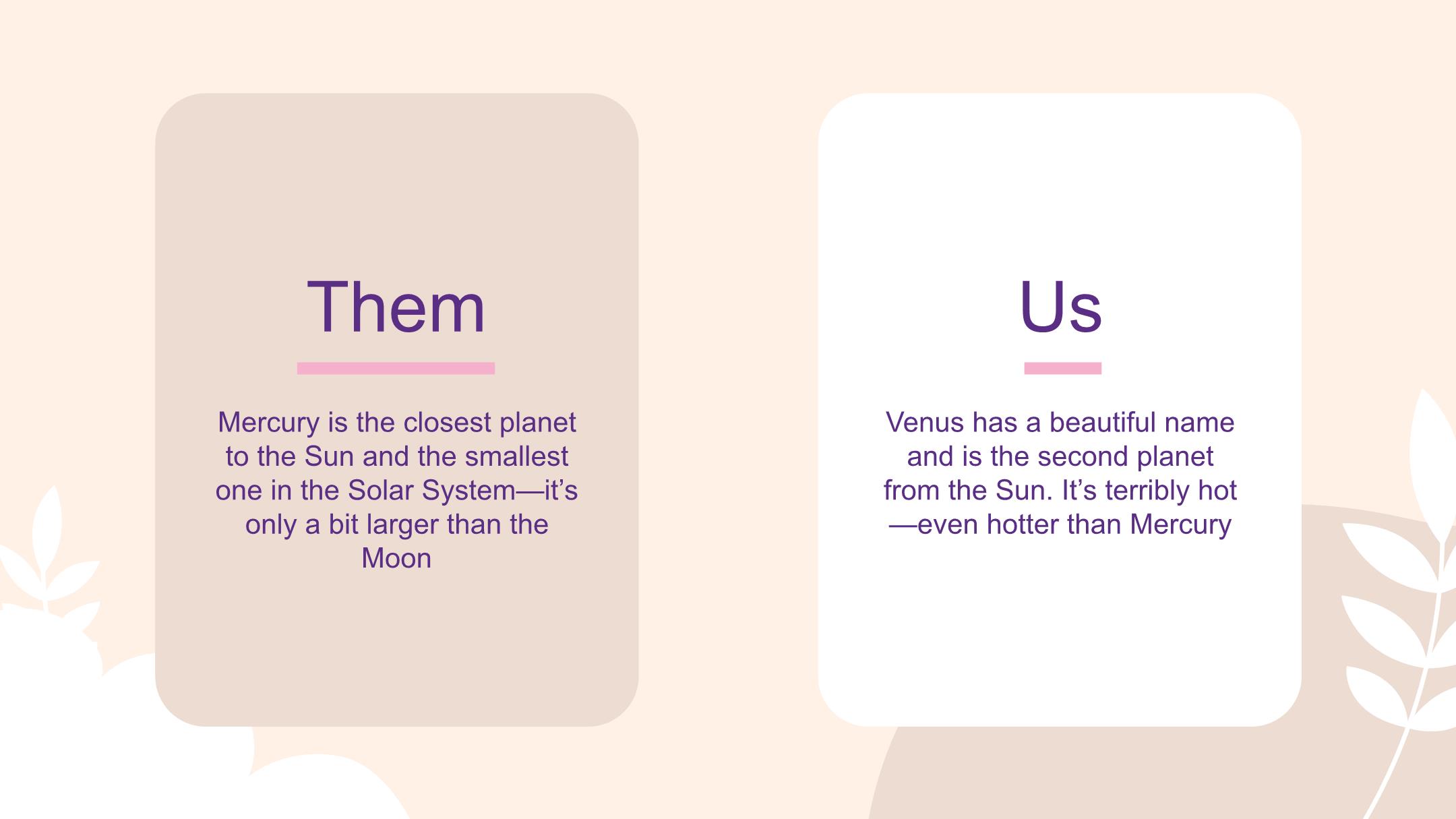 Them

Mercury is the closest planet to the Sun and the smallest one in the Solar System—it’s only a bit larger than the Moon

Us

Venus has a beautiful name and is the second planet from the Sun. It’s terribly hot—even hotter than Mercury